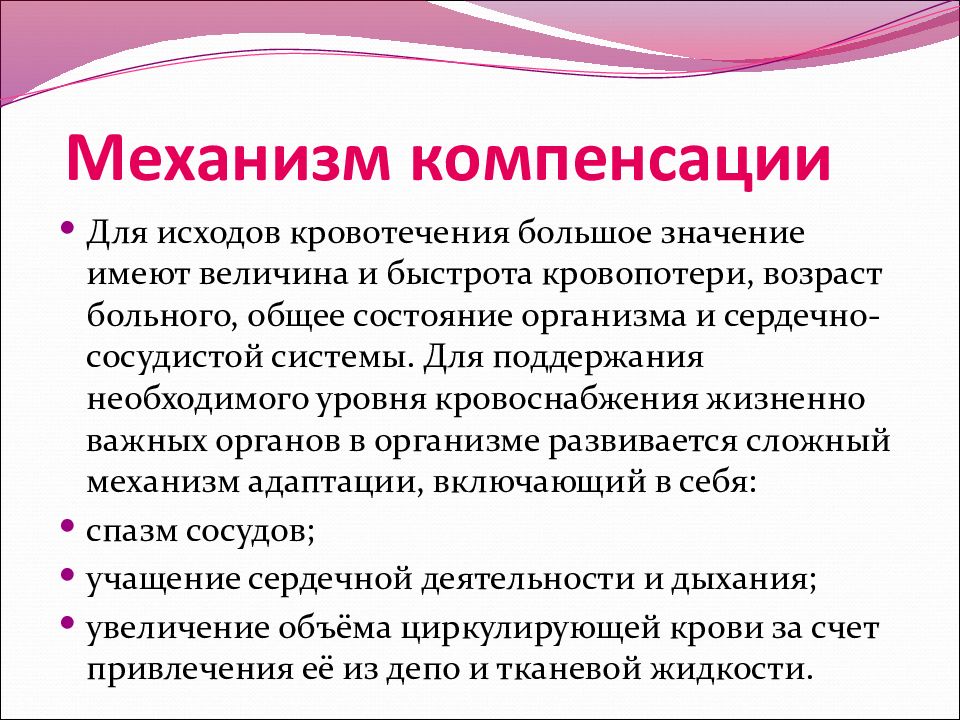 Механизм компенсации

• Для исходов кровотечения большое значение имеют величина и быстрота кровопотери, возраст больного, общее состояние организма и сердечно-сосудистой системы. Для поддержания необходимого уровня кровоснабжения жизненно важных органов в организме развивается сложный механизм адаптации, включающий в себя:
• спазм сосудов;
• учащение сердечной деятельности и дыхания;
• увеличение объёма циркулирующей крови за счет привлечения её из депо и тканевой жидкости.